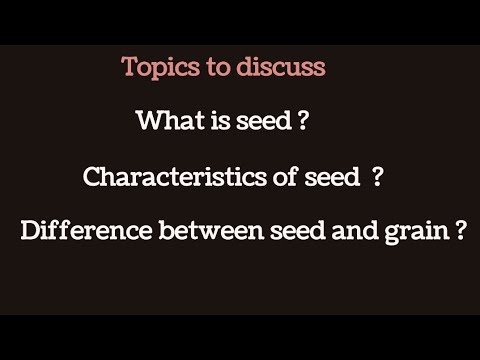 Topics to discuss

What is seed ?

Characteristics of seed ?

Difference between seed and grain ?